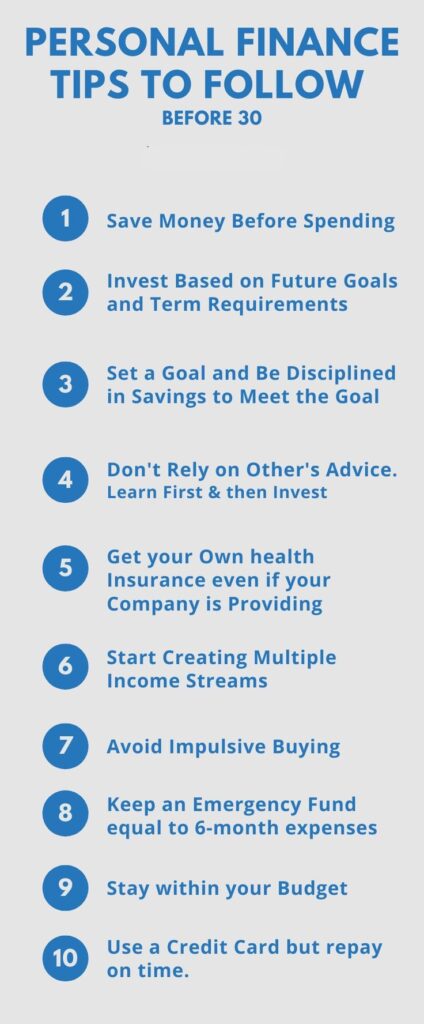 PERSONAL FINANCE TIPS TO FOLLOW
BEFORE 30

1 Save Money Before Spending

2 Invest Based on Future Goals and Term Requirements

3 Set a Goal and Be Disciplined in Savings to Meet the Goal

4 Don't Rely on Other's Advice. Learn First & then Invest

5 Get your Own health Insurance even if your Company is Providing

6 Start Creating Multiple Income Streams

7 Avoid Impulsive Buying

8 Keep an Emergency Fund equal to 6-month expenses

9 Stay within your Budget

10 Use a Credit Card but repay on time.